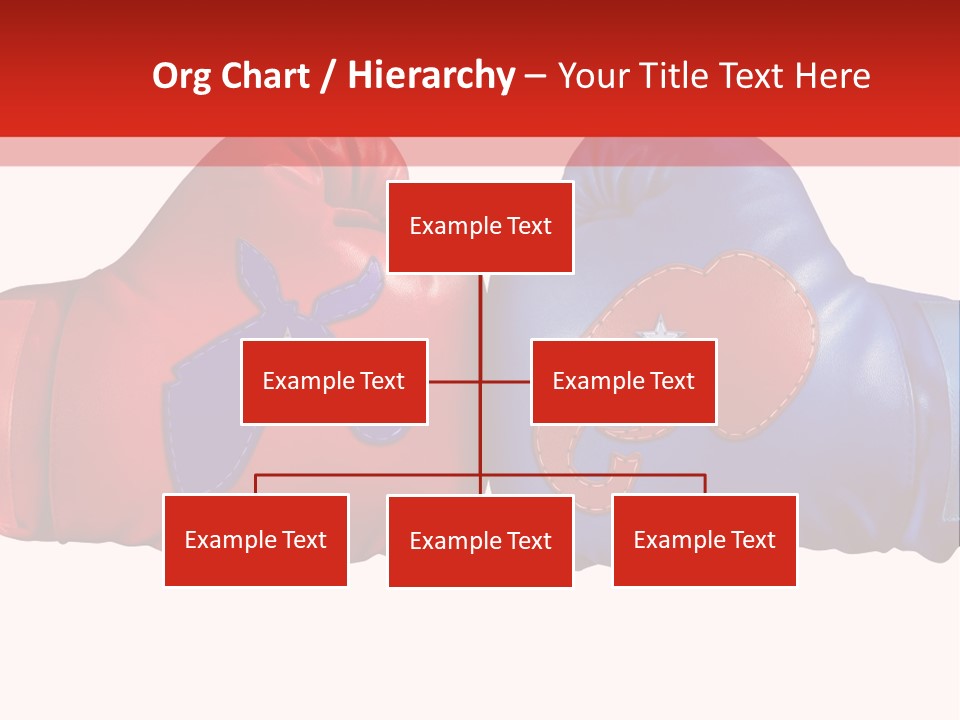 Org Chart / Hierarchy – Your Title Text Here

Example Text

Example Text

Example Text

Example Text

Example Text

Example Text